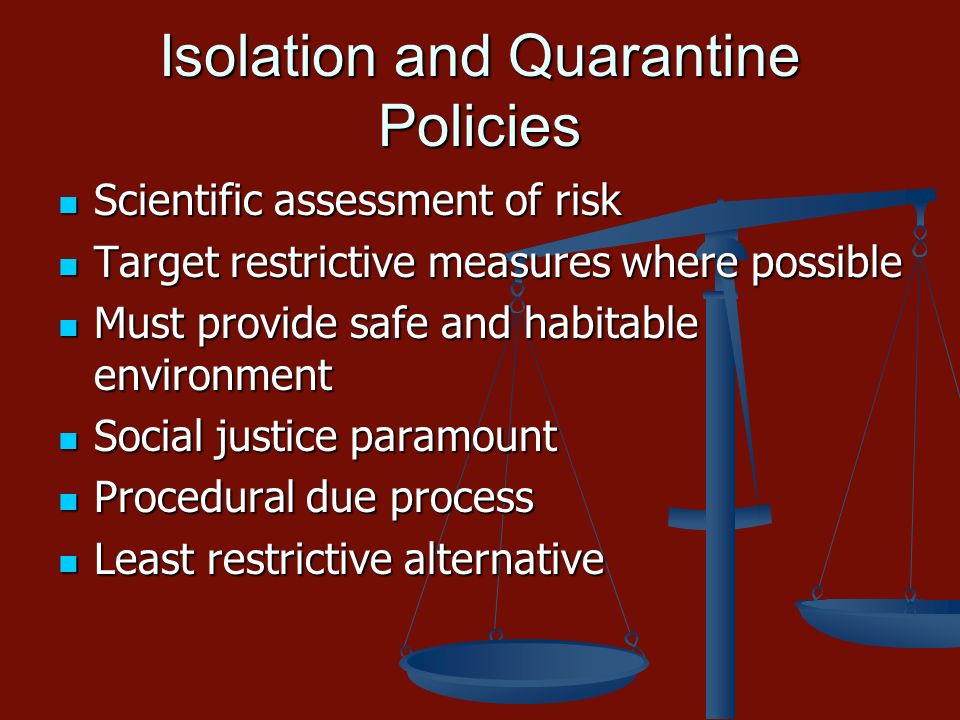 Isolation and Quarantine Policies

- Scientific assessment of risk
- Target restrictive measures where possible
- Must provide safe and habitable environment
- Social justice paramount
- Procedural due process
- Least restrictive alternative